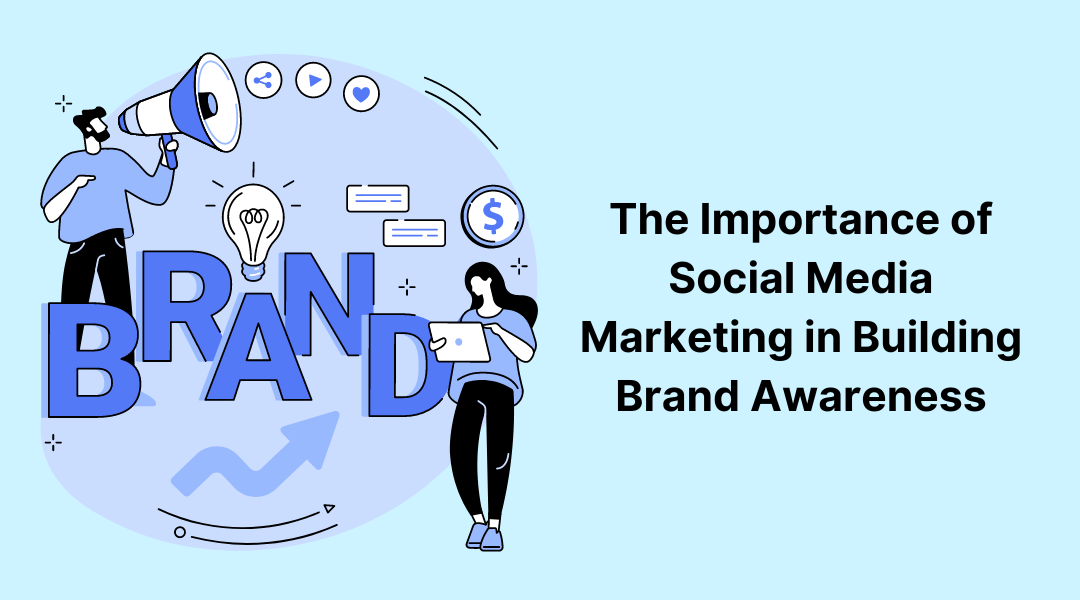 BRAND

$

The Importance of Social Media Marketing in Building Brand Awareness